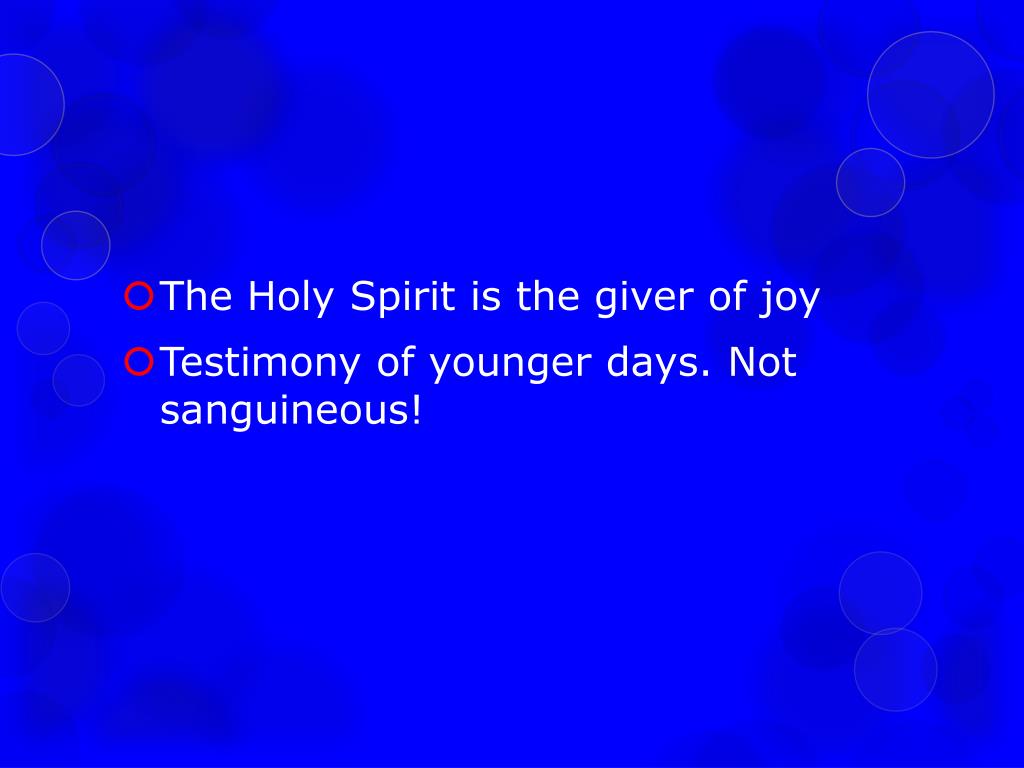 The Holy Spirit is the giver of joy

Testimony of younger days. Not sanguineous!